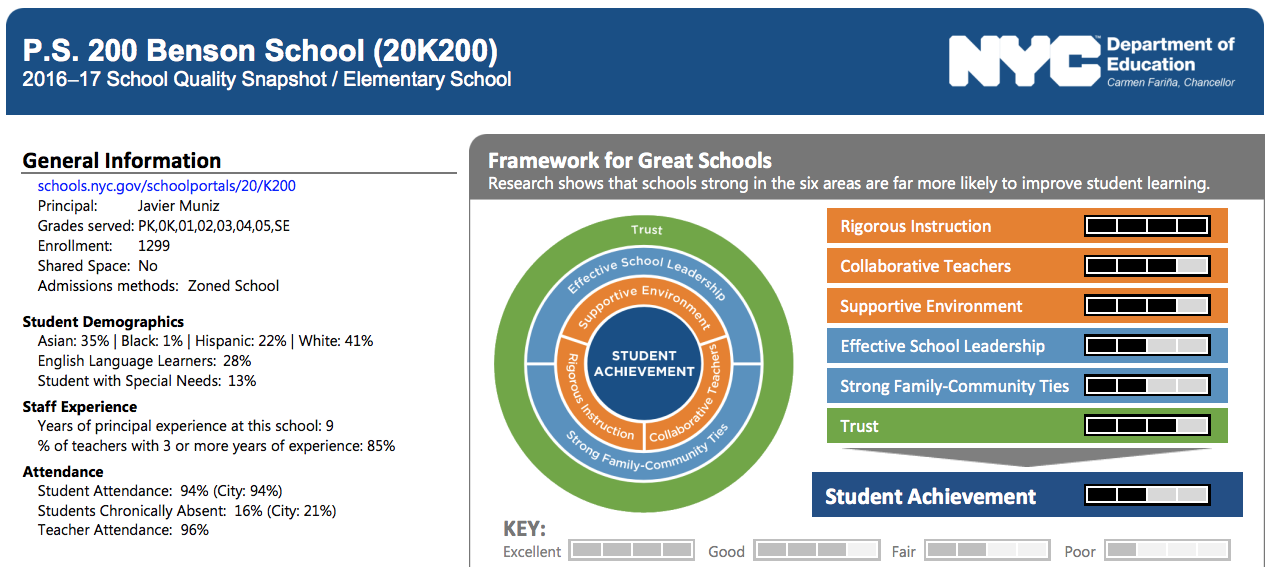 P.S. 200 Benson School (20K200)
2016–17 School Quality Snapshot / Elementary School

NYC Department of Education
Carmen Fariña, Chancellor

General Information
schools.nyc.gov/schoolportals/20/K200
Principal: Javier Muniz
Grades served: PK,0K,01,02,03,04,05,SE
Enrollment: 1299
Shared Space: No
Admissions methods: Zoned School

Student Demographics
Asian: 35% | Black: 1% | Hispanic: 22% | White: 41%
English Language Learners: 28%
Student with Special Needs: 13%

Staff Experience
Years of principal experience at this school: 9
% of teachers with 3 or more years of experience: 85%

Attendance
Student Attendance: 94% (City: 94%)
Students Chronically Absent: 16% (City: 21%)
Teacher Attendance: 96%

Framework for Great Schools
Research shows that schools strong in the six areas are far more likely to improve student learning.

Trust
Effective School Leadership
Supportive Environment
STUDENT ACHIEVEMENT
Rigorous Instruction
Collaborative Teachers
Strong Family-Community Ties

Rigorous Instruction
Collaborative Teachers
Supportive Environment
Effective School Leadership
Strong Family-Community Ties
Trust

Student Achievement

KEY:
Excellent Good Fair Poor